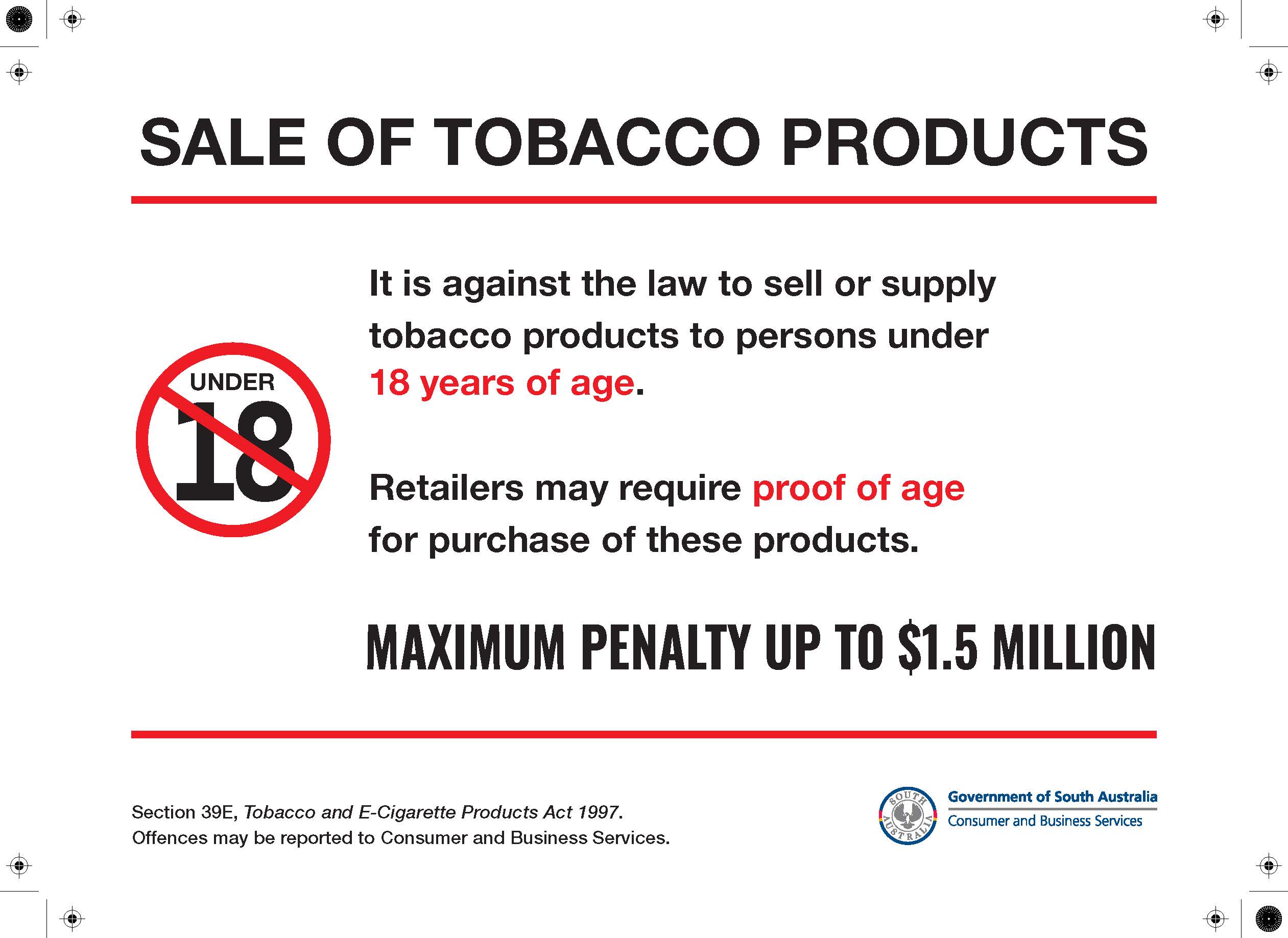 SALE OF TOBACCO PRODUCTS

UNDER 18

It is against the law to sell or supply tobacco products to persons under 18 years of age.

Retailers may require proof of age for purchase of these products.

MAXIMUM PENALTY UP TO \$1.5 MILLION

Section 39E, Tobacco and E-Cigarette Products Act 1997.
Offences may be reported to Consumer and Business Services.

SOUTH AUSTRALIA

Government of South Australia
Consumer and Business Services